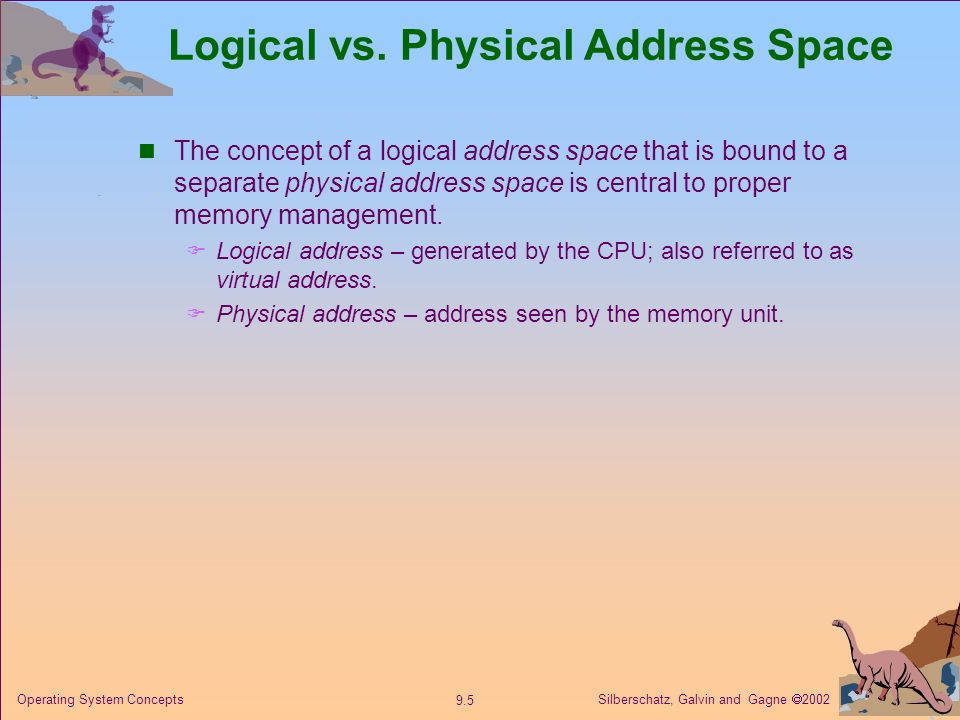 Logical vs. Physical Address Space

The concept of a logical address space that is bound to a separate physical address space is central to proper memory management.

Logical address – generated by the CPU; also referred to as virtual address.

Physical address – address seen by the memory unit.

Operating System Concepts

9.5

Silberschatz, Galvin and Gagne ©2002